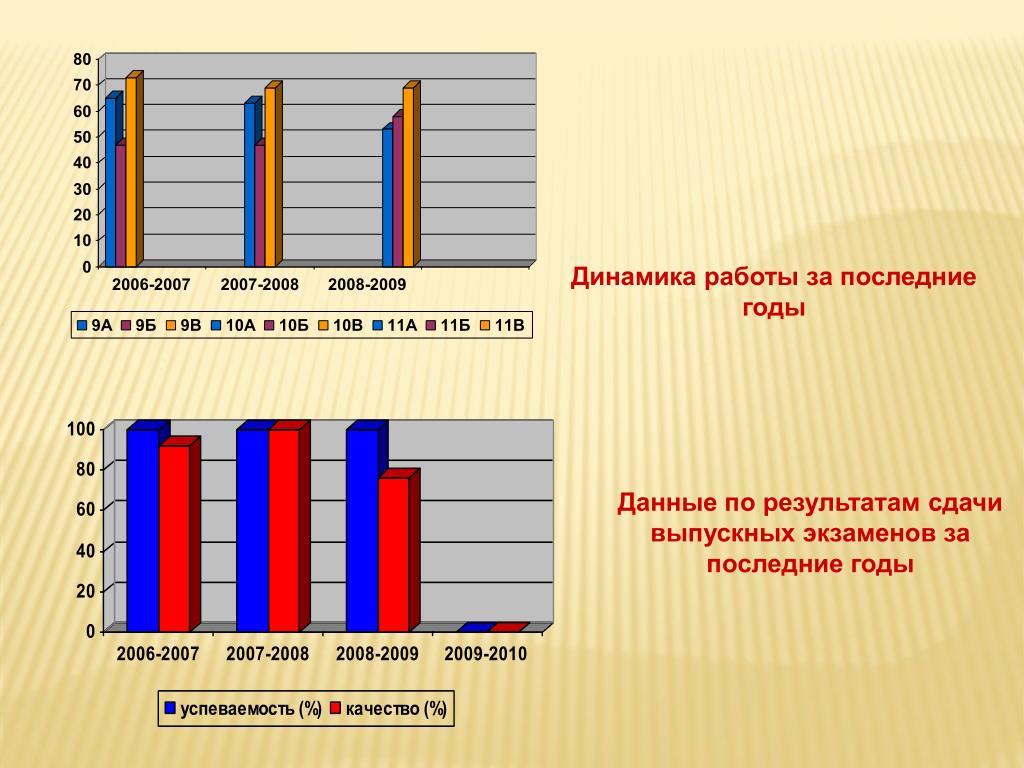 80
70
60
50
40
30
20
10
0

2006-2007 2007-2008 2008-2009

9А 9Б 9В 10А 10Б 10В 11А 11Б 11В

Динамика работы за последние годы

100
80
60
40
20
0

2006-2007 2007-2008 2008-2009 2009-2010

успеваемость (%) качество (%)

Данные по результатам сдачи выпускных экзаменов за последние годы